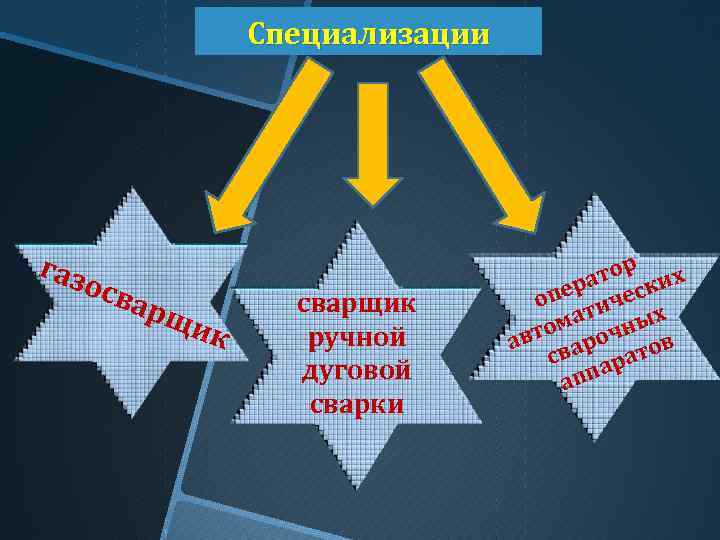 Специализации

газосварщик

сварщик ручной дуговой сварки

оператор автоматических сварочных аппаратов